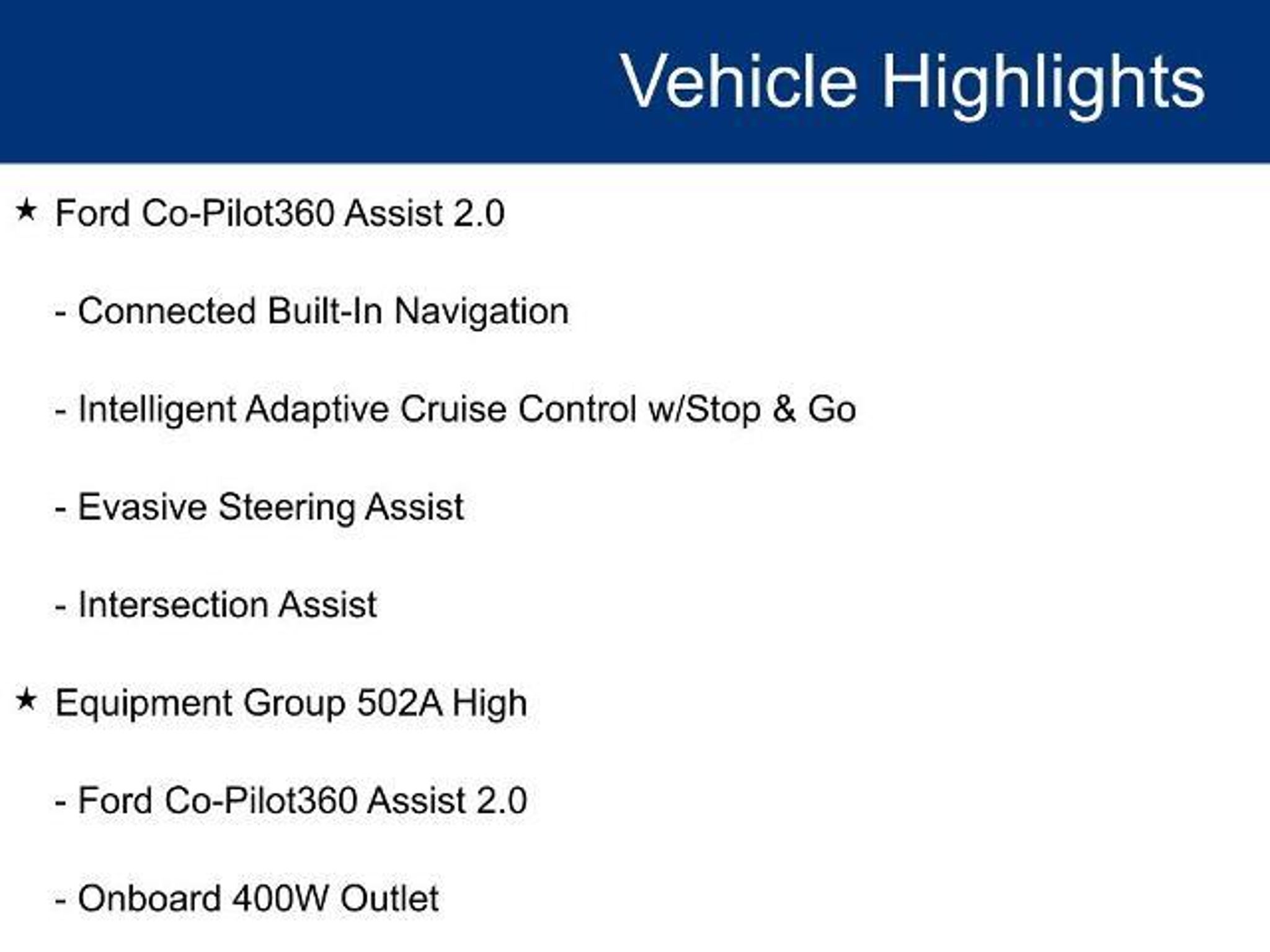 Vehicle Highlights

★ Ford Co-Pilot360 Assist 2.0

- Connected Built-In Navigation

- Intelligent Adaptive Cruise Control w/Stop & Go

- Evasive Steering Assist

- Intersection Assist

★ Equipment Group 502A High

- Ford Co-Pilot360 Assist 2.0

- Onboard 400W Outlet